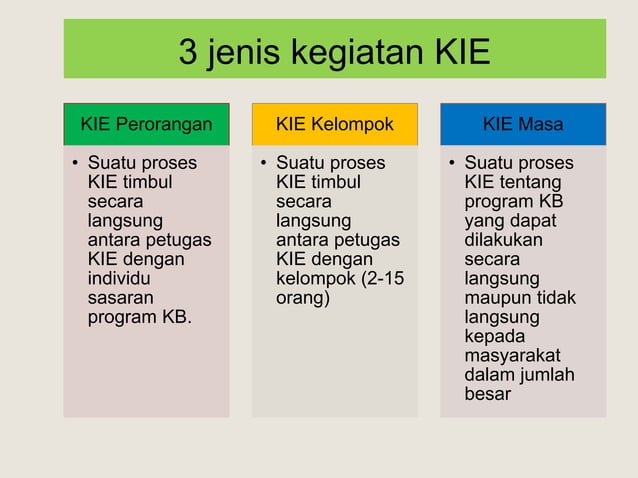 3 jenis kegiatan KIE

KIE Perorangan

• Suatu proses KIE timbul secara langsung antara petugas KIE dengan individu sasaran program KB.

KIE Kelompok

• Suatu proses KIE timbul secara langsung antara petugas KIE dengan kelompok (2-15 orang)

KIE Masa

• Suatu proses KIE tentang program KB yang dapat dilakukan secara langsung maupun tidak langsung kepada masyarakat dalam jumlah besar